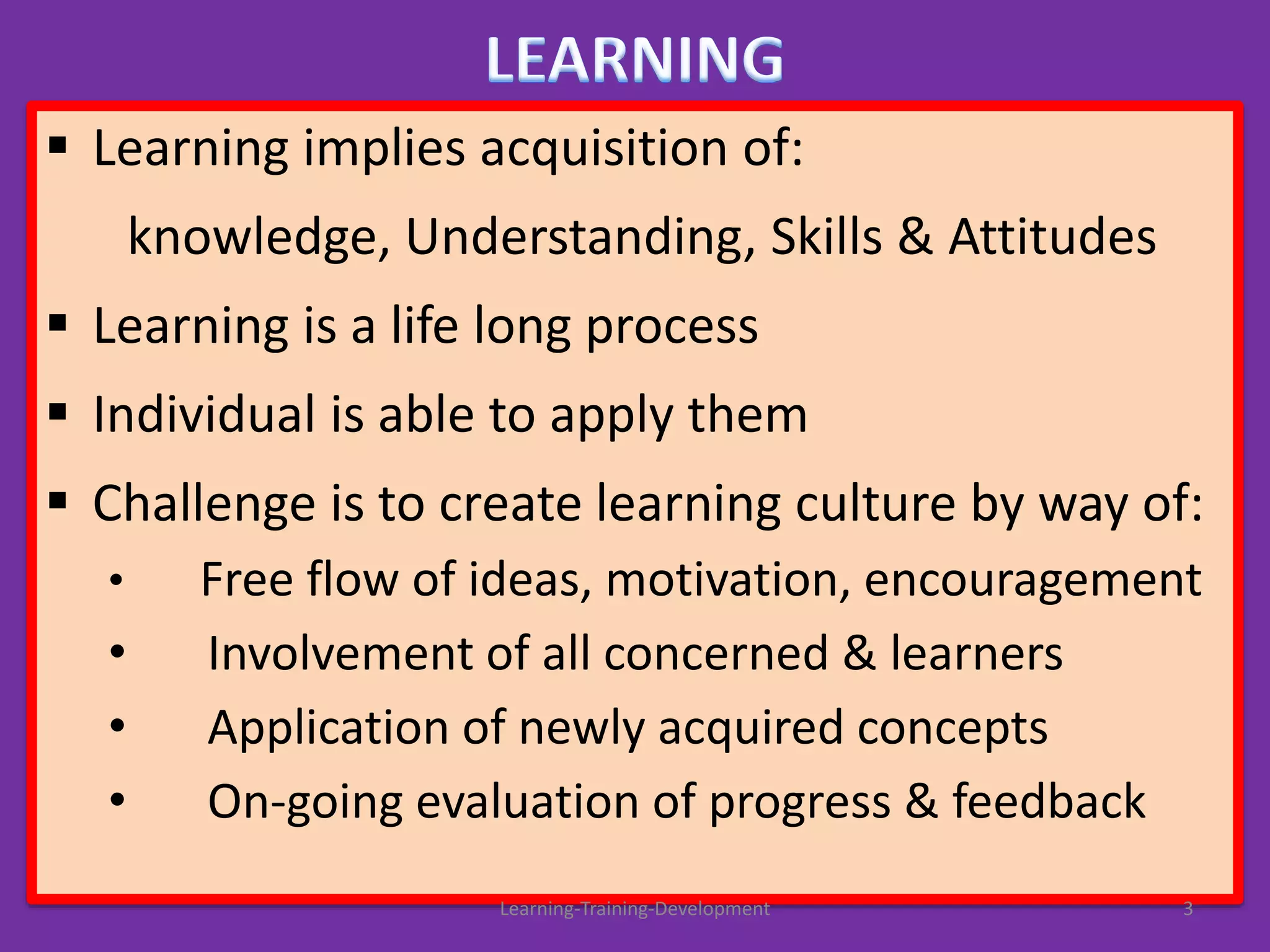 LEARNING

▪ Learning implies acquisition of:

knowledge, Understanding, Skills & Attitudes

▪ Learning is a life long process

▪ Individual is able to apply them

▪ Challenge is to create learning culture by way of:

• Free flow of ideas, motivation, encouragement
• Involvement of all concerned & learners
• Application of newly acquired concepts
• On-going evaluation of progress & feedback

Learning-Training-Development 3